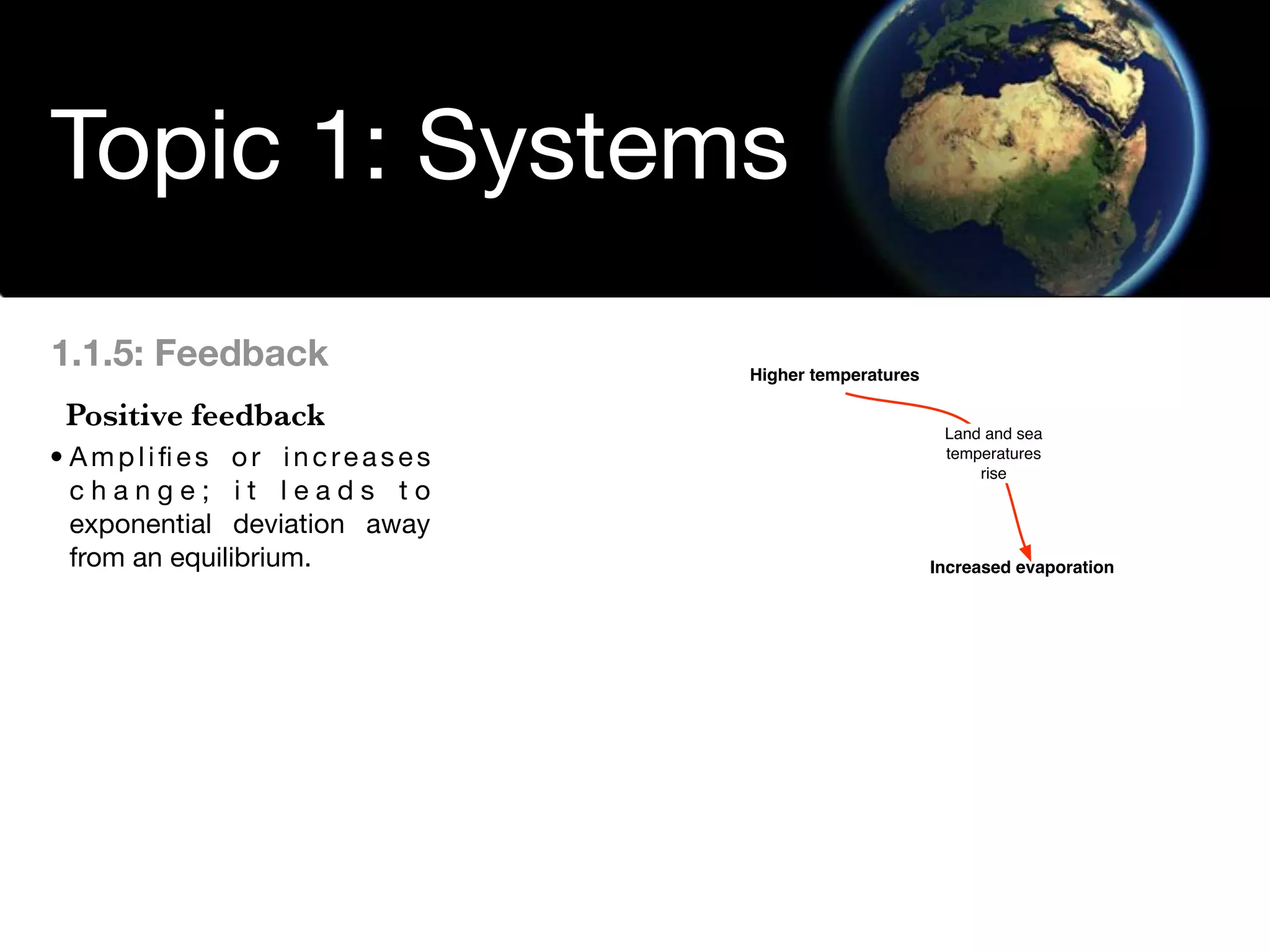 Topic 1: Systems

1.1.5: Feedback

Positive feedback

• Amplifies or increases change; it leads to exponential deviation away from an equilibrium.

Higher temperatures

Land and sea temperatures rise

Increased evaporation